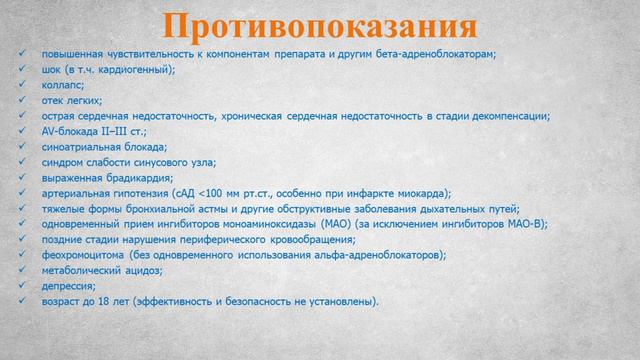 Противопоказания

✓ повышенная чувствительность к компонентам препарата и другим бета-адреноблокаторам;
✓ шок (в т.ч. кардиогенный);
✓ коллапс;
✓ отек легких;
✓ острая сердечная недостаточность, хроническая сердечная недостаточность в стадии декомпенсации;
✓ AV-блокада II–III ст.;
✓ синоатриальная блокада;
✓ синдром слабости синусового узла;
✓ выраженная брадикардия;
✓ артериальная гипотензия (сАД <100 мм рт.ст., особенно при инфаркте миокарда);
✓ тяжелые формы бронхиальной астмы и другие обструктивные заболевания дыхательных путей;
✓ одновременный прием ингибиторов моноаминоксидазы (МАО) (за исключением ингибиторов МАО-В);
✓ поздние стадии нарушения периферического кровообращения;
✓ феохромоцитома (без одновременного использования альфа-адреноблокаторов);
✓ метаболический ацидоз;
✓ депрессия;
✓ возраст до 18 лет (эффективность и безопасность не установлены).